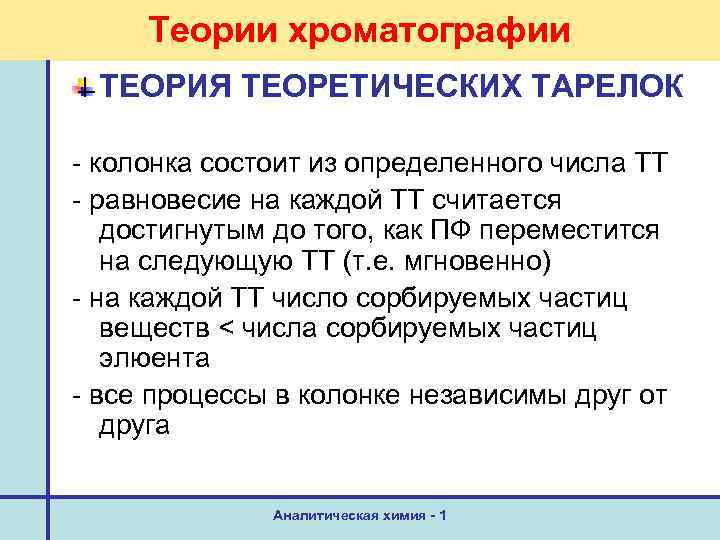 Теории хроматографии

ТЕОРИЯ ТЕОРЕТИЧЕСКИХ ТАРЕЛОК

- колонка состоит из определенного числа ТТ

- равновесие на каждой ТТ считается достигнутым до того, как ПФ переместится на следующую ТТ (т.е. мгновенно)

- на каждой ТТ число сорбируемых частиц веществ < числа сорбируемых частиц элюента

- все процессы в колонке независимы друг от друга

Аналитическая химия - 1